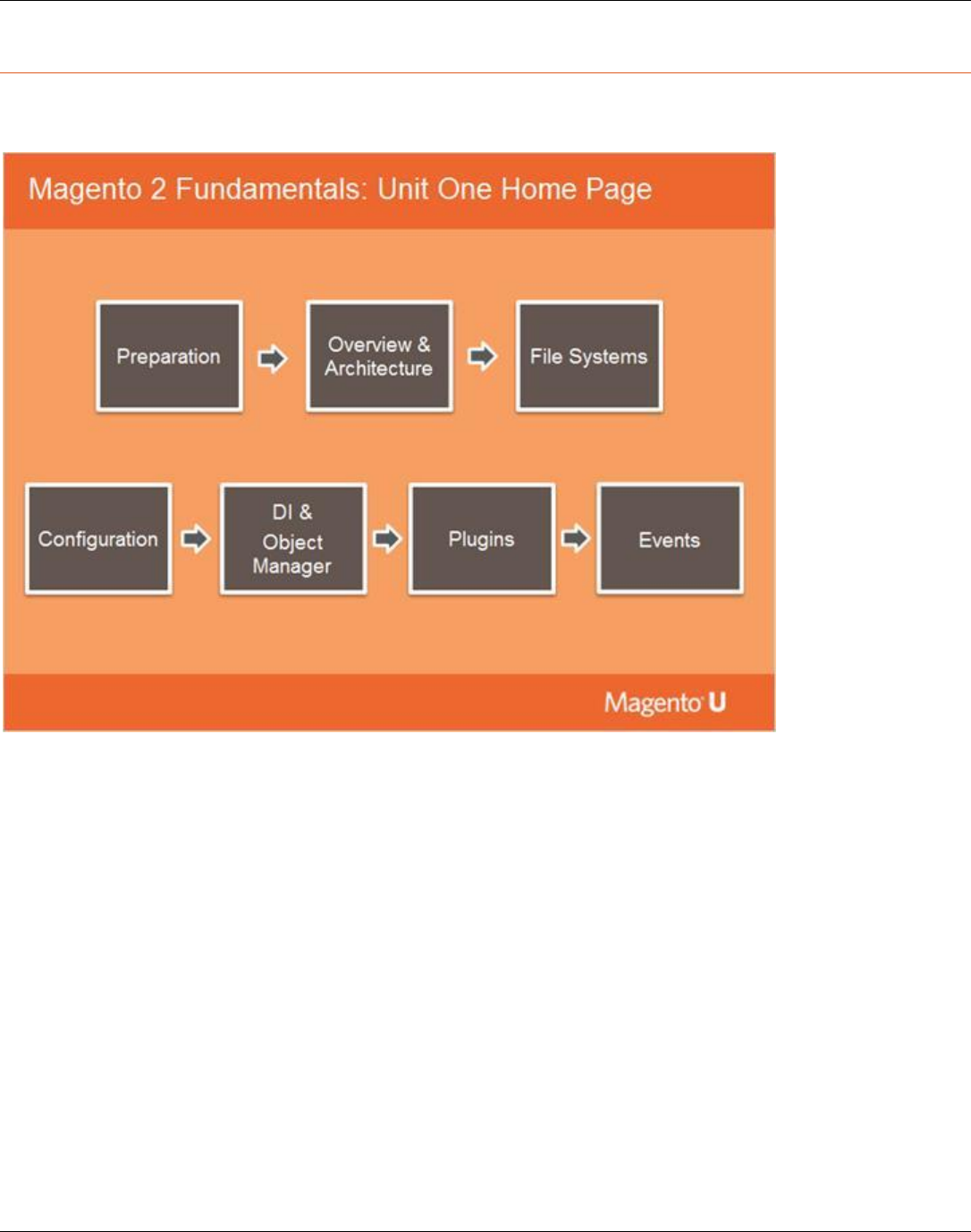 Magento 2 Fundamentals: Unit One Home Page

Preparation

Overview & Architecture

File Systems

Configuration

DI & Object Manager

Plugins

Events

Magento U